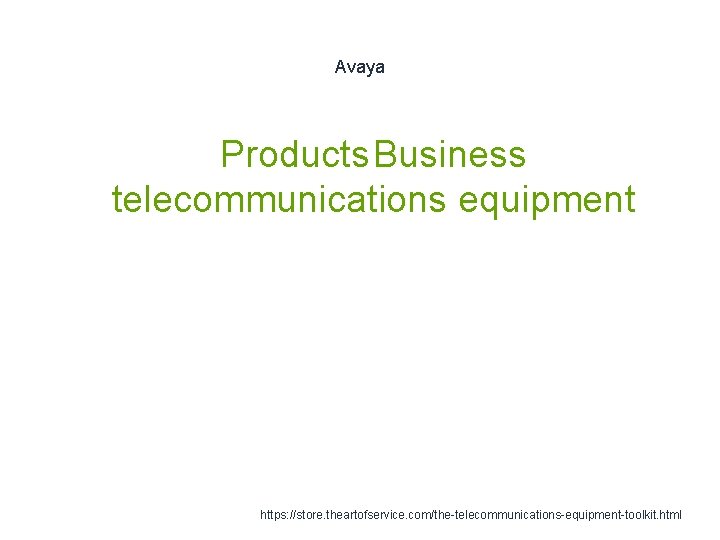 Avaya

ProductsBusiness telecommunications equipment

https://store.theartofservice.com/the-telecommunications-equipment-toolkit.html